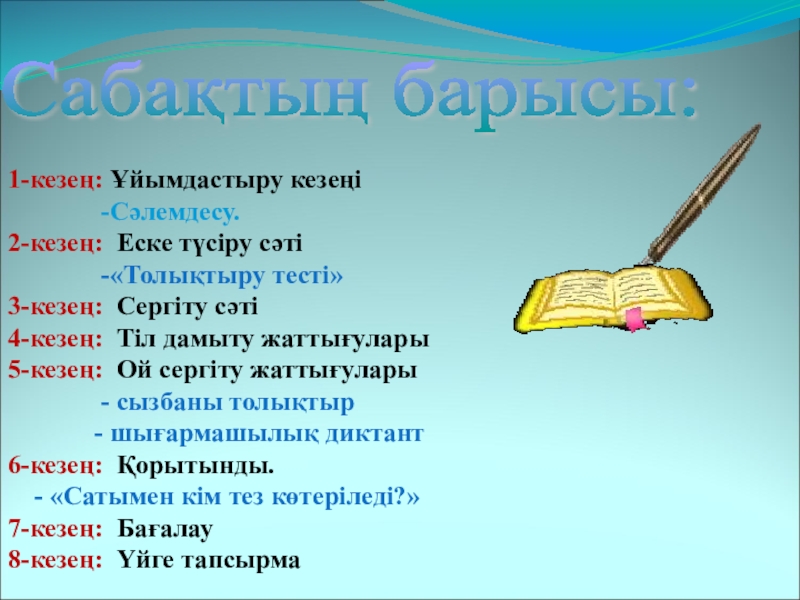 Сабақтың барысы:

1-кезең: Ұйымдастыру кезеңі
-Сәлемдесу.
2-кезең: Еске түсіру сәті
-«Толықтыру тесті»
3-кезең: Сергіту сәті
4-кезең: Тіл дамыту жаттығулары
5-кезең: Ой сергіту жаттығулары
- сызбаны толықтыр
- шығармашылық диктант
6-кезең: Қорытынды.
- «Сатымен кім тез көтеріледі?»
7-кезең: Бағалау
8-кезең: Үйге тапсырма